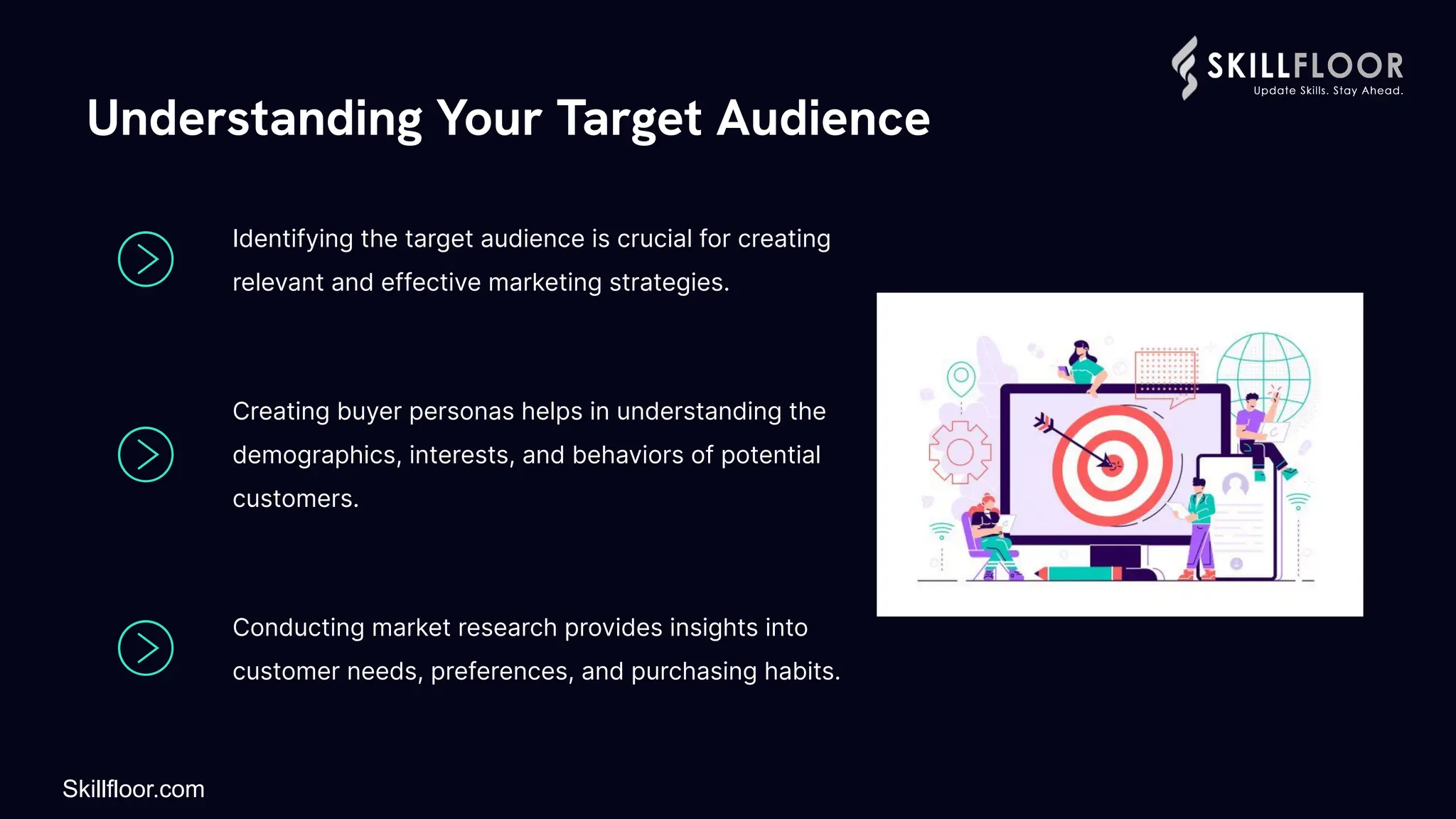 SKILLFLOOR
Update Skills. Stay Ahead.

Understanding Your Target Audience

Identifying the target audience is crucial for creating relevant and effective marketing strategies.

Creating buyer personas helps in understanding the demographics, interests, and behaviors of potential customers.

Conducting market research provides insights into customer needs, preferences, and purchasing habits.

Skillfloor.com